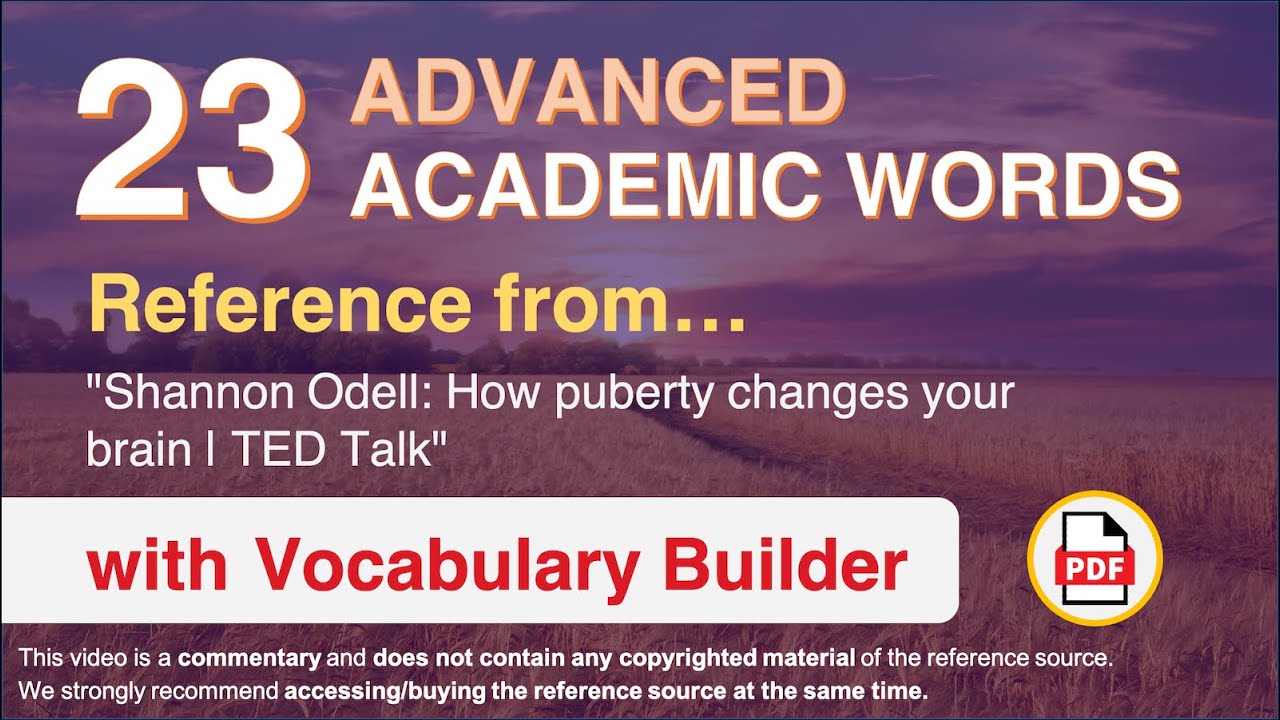 23 ADVANCED ACADEMIC WORDS

Reference from...

"Shannon Odell: How puberty changes your brain | TED Talk"

with Vocabulary Builder

PDF

This video is a commentary and does not contain any copyrighted material of the reference source. We strongly recommend accessing/buying the reference source at the same time.